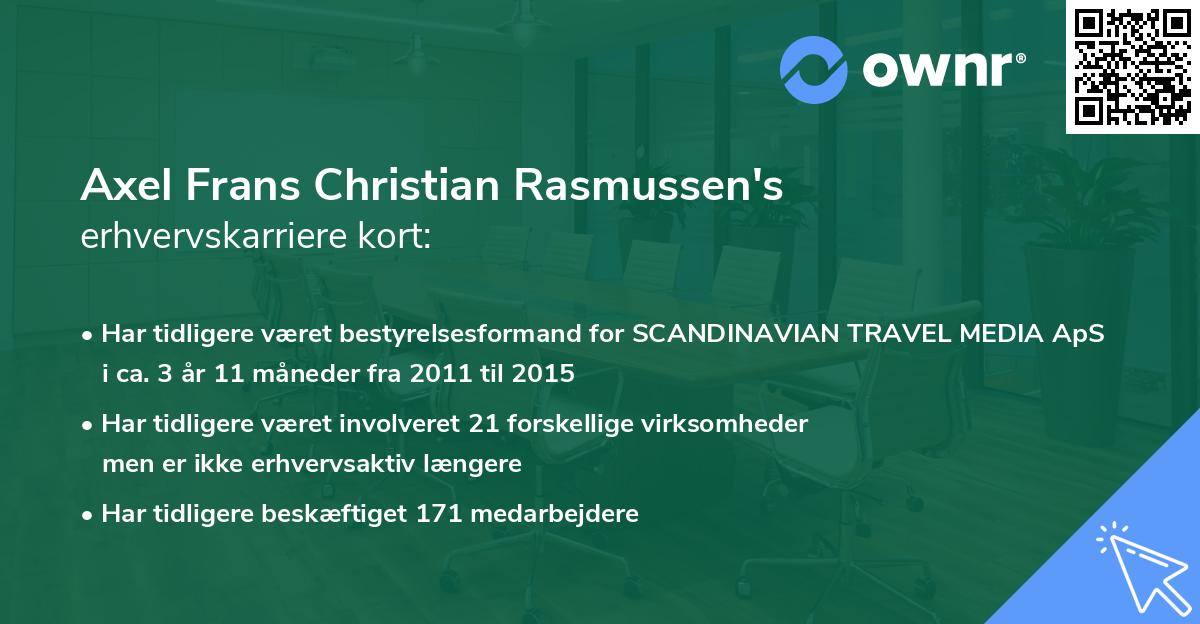 ownr®

Axel Frans Christian Rasmussen's
erhvervskarriere kort:

• Har tidligere været bestyrelsesformand for SCANDINAVIAN TRAVEL MEDIA ApS i ca. 3 år 11 måneder fra 2011 til 2015
• Har tidligere været involveret 21 forskellige virksomheder men er ikke erhvervsaktiv længere
• Har tidligere beskæftiget 171 medarbejdere